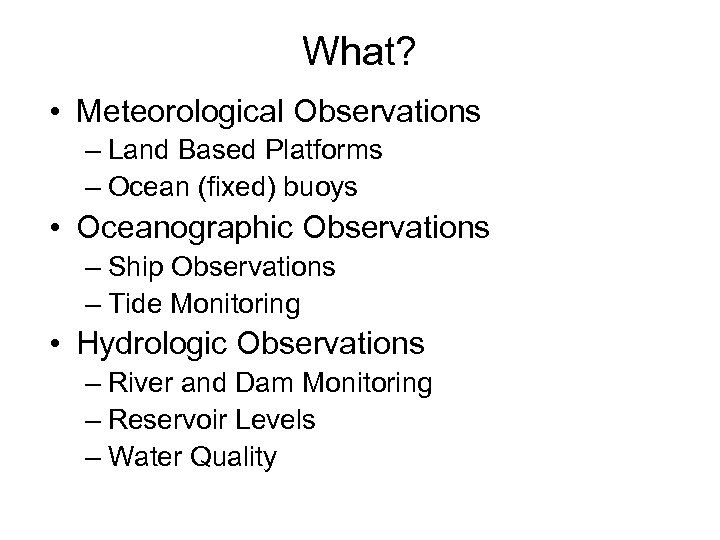 What?

• Meteorological Observations
– Land Based Platforms
– Ocean (fixed) buoys
• Oceanographic Observations
– Ship Observations
– Tide Monitoring
• Hydrologic Observations
– River and Dam Monitoring
– Reservoir Levels
– Water Quality